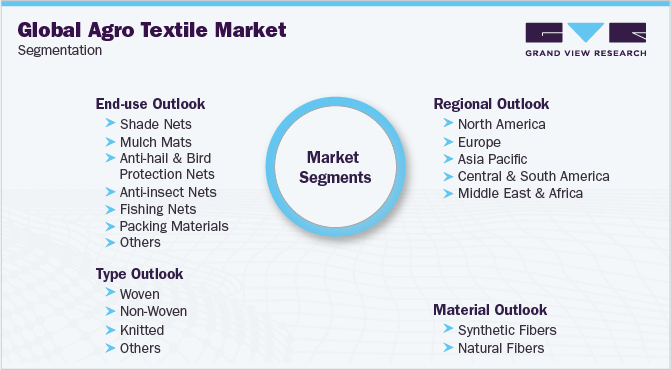 Global Agro Textile Market
Segmentation

GRAND VIEW RESEARCH

End-use Outlook
Shade Nets
Mulch Mats
Anti-hail & Bird Protection Nets
Anti-insect Nets
Fishing Nets
Packing Materials
Others

Type Outlook
Woven
Non-Woven
Knitted
Others

Market Segments

Regional Outlook
North America
Europe
Asia Pacific
Central & South America
Middle East & Africa

Material Outlook
Synthetic Fibers
Natural Fibers